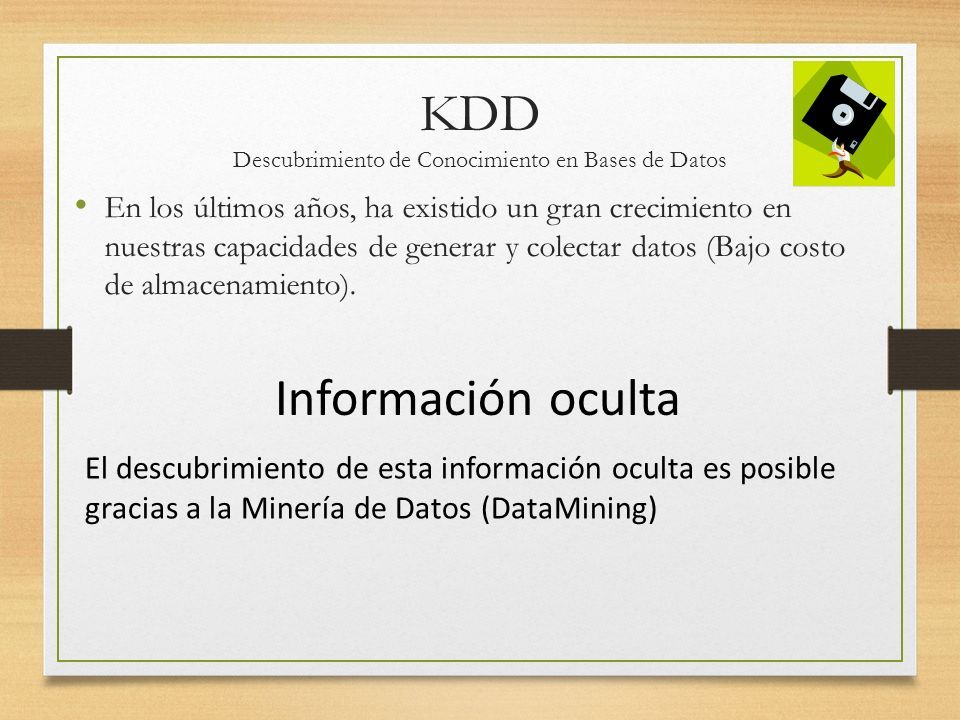 KDD
Descubrimiento de Conocimiento en Bases de Datos

• En los últimos años, ha existido un gran crecimiento en nuestras capacidades de generar y colectar datos (Bajo costo de almacenamiento).

Información oculta

El descubrimiento de esta información oculta es posible gracias a la Minería de Datos (DataMining)